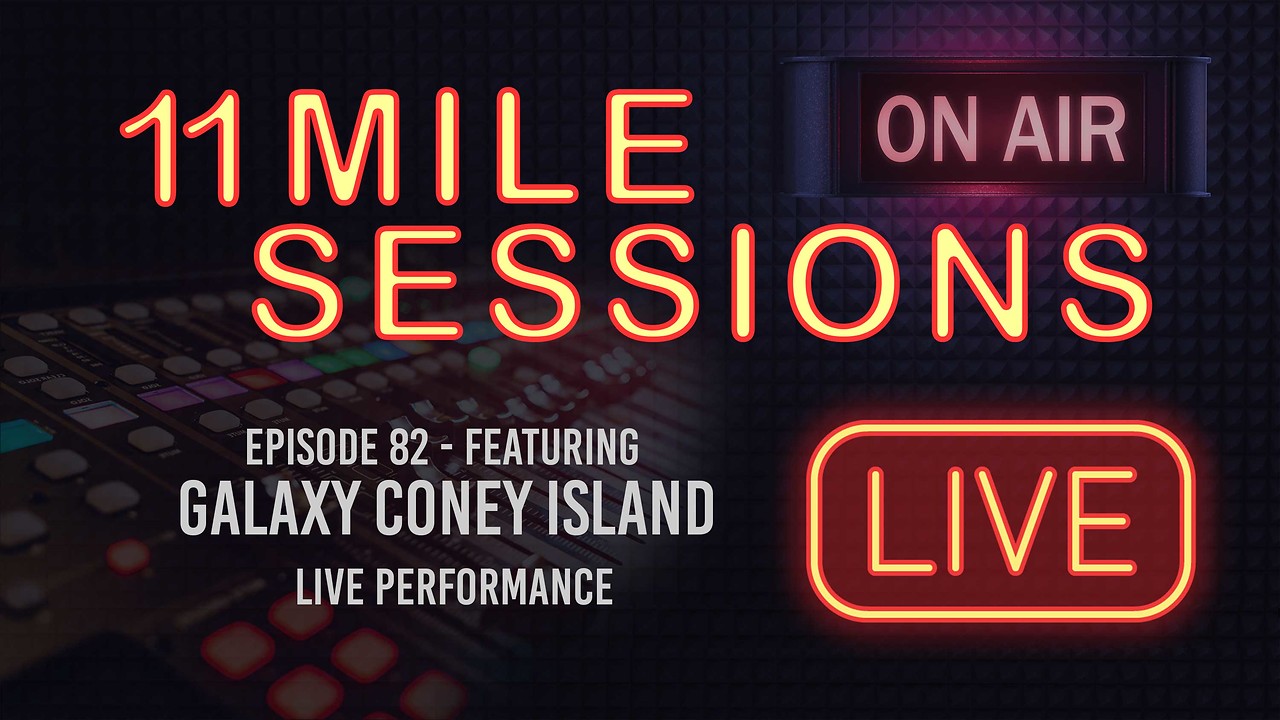 11 MILE SESSIONS

ON AIR

EPISODE 82 - FEATURING
GALAXY CONEY ISLAND
LIVE PERFORMANCE

LIVE